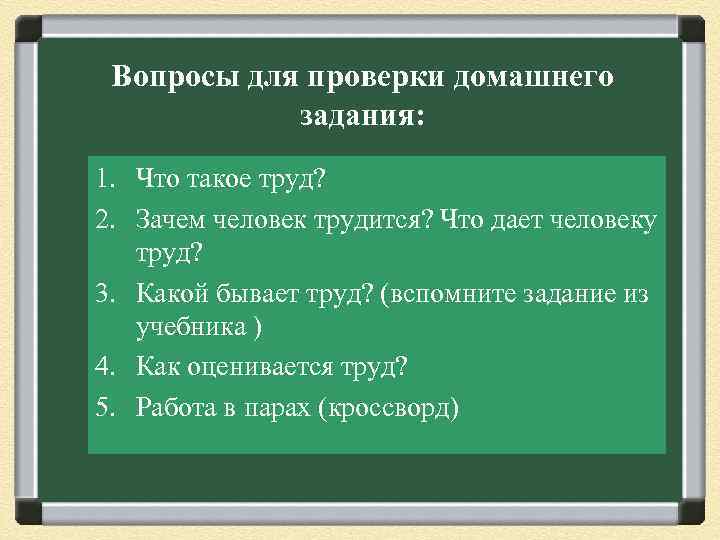 Вопросы для проверки домашнего задания:

1. Что такое труд?
2. Зачем человек трудится? Что дает человеку труд?
3. Какой бывает труд? (вспомните задание из учебника )
4. Как оценивается труд?
5. Работа в парах (кроссворд)